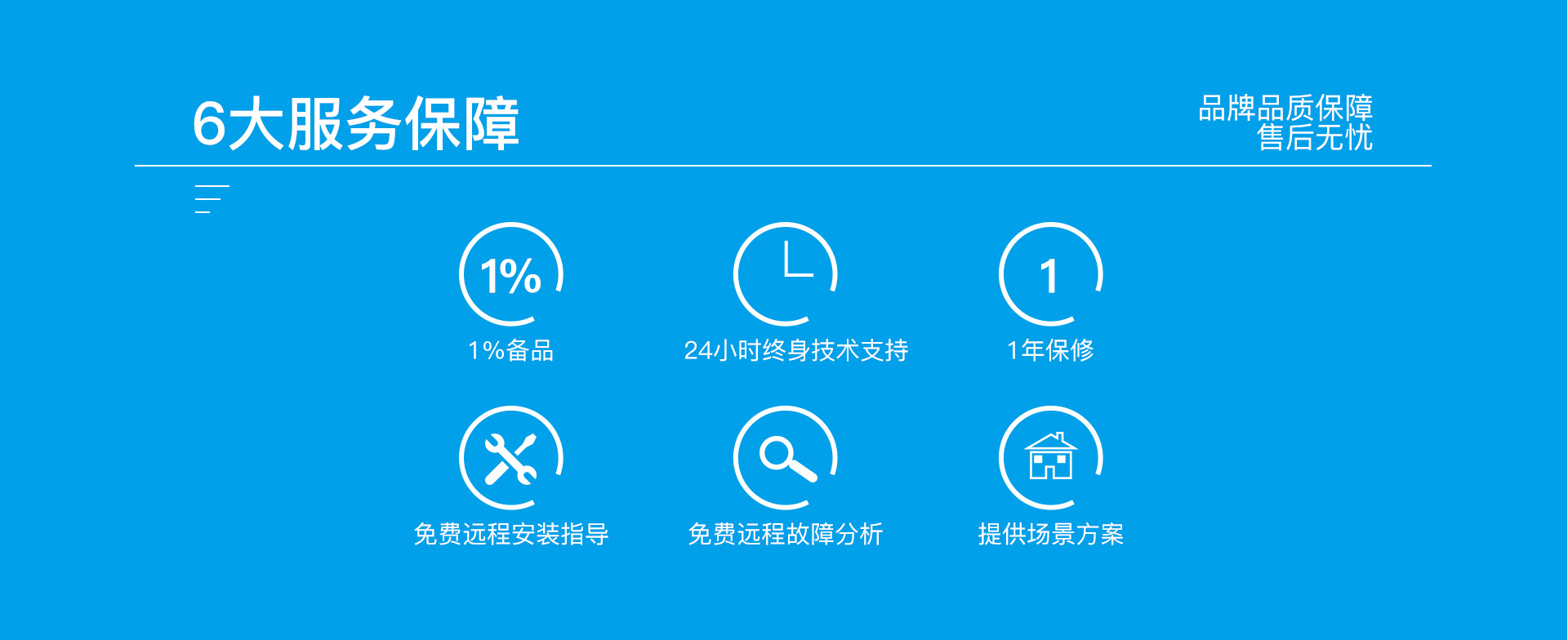 6大服务保障

品牌品质保障
售后无忧

1%

1%备品

24小时终身技术支持

1

1年保修

免费远程安装指导

免费远程故障分析

提供场景方案